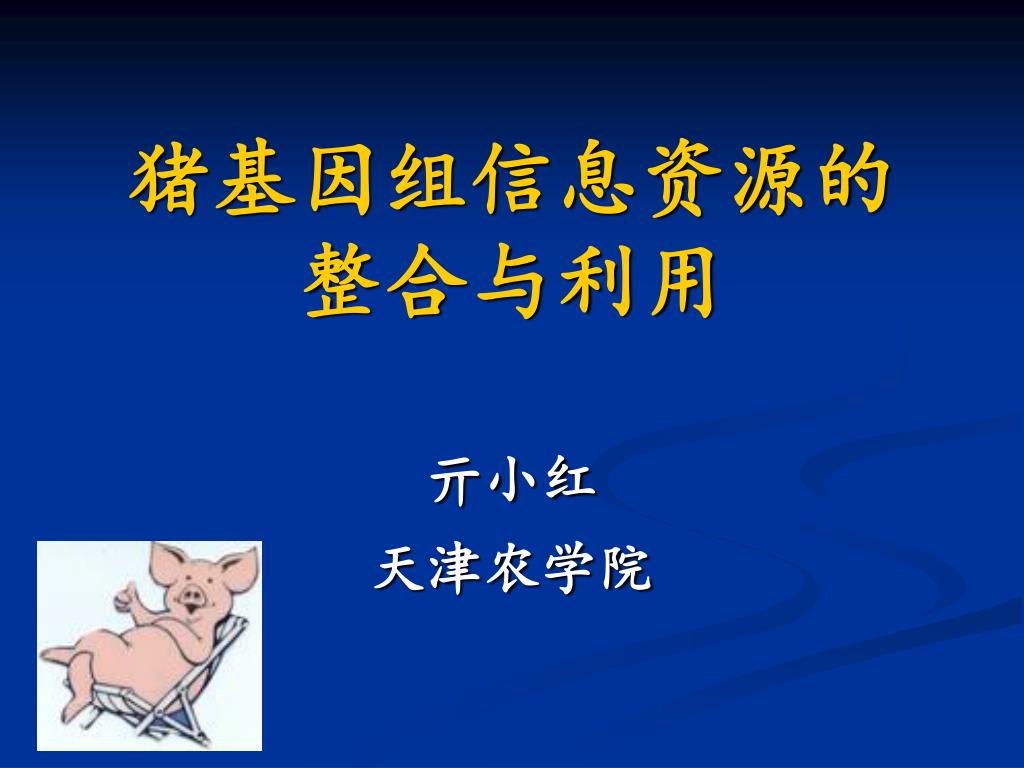 猪基因组信息资源的整合与利用

亓小红
天津农学院